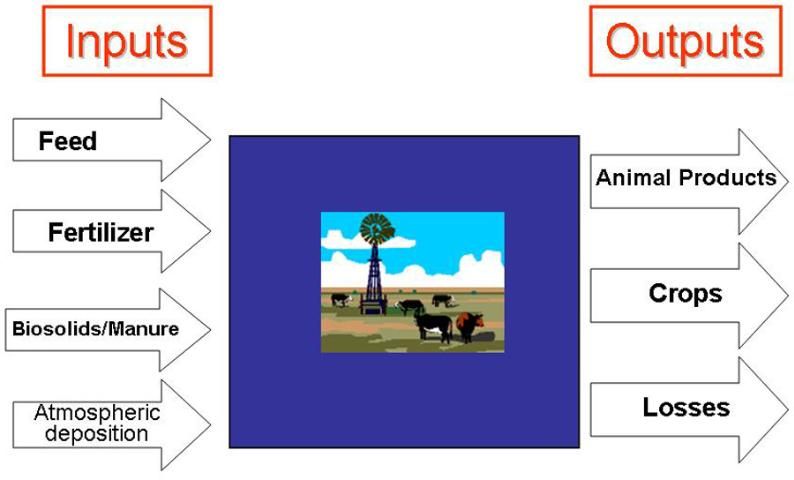 Inputs

Feed

Fertilizer

Biosolids/Manure

Atmospheric deposition

Outputs

Animal Products

Crops

Losses